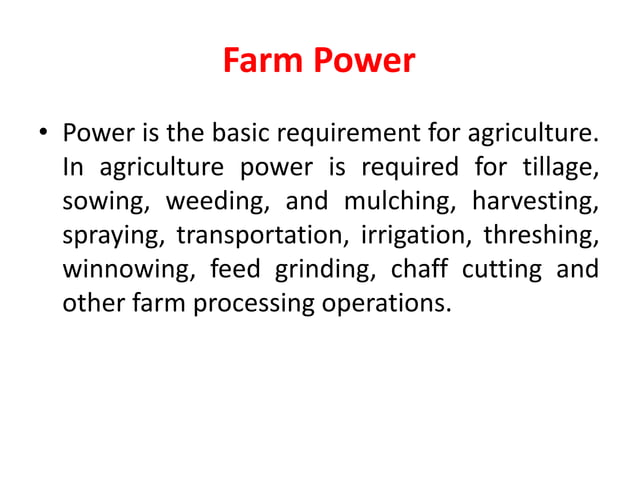 Farm Power

• Power is the basic requirement for agriculture. In agriculture power is required for tillage, sowing, weeding, and mulching, harvesting, spraying, transportation, irrigation, threshing, winnowing, feed grinding, chaff cutting and other farm processing operations.